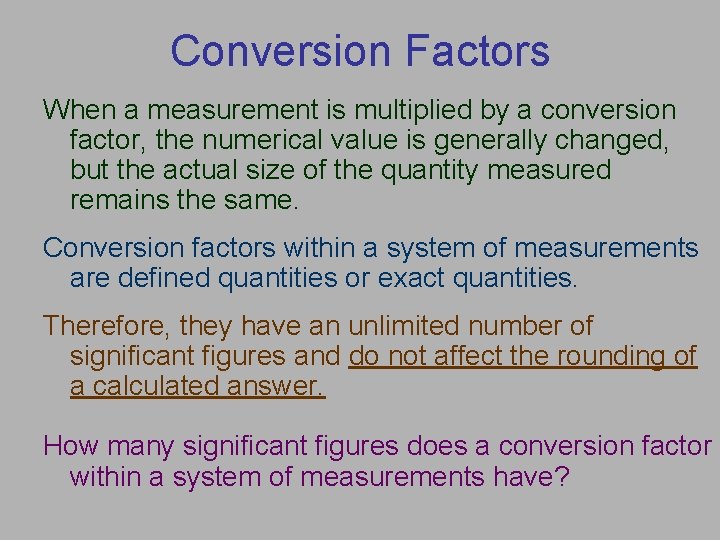 Conversion Factors

When a measurement is multiplied by a conversion factor, the numerical value is generally changed, but the actual size of the quantity measured remains the same.

Conversion factors within a system of measurements are defined quantities or exact quantities.

Therefore, they have an unlimited number of significant figures and do not affect the rounding of a calculated answer.

How many significant figures does a conversion factor within a system of measurements have?